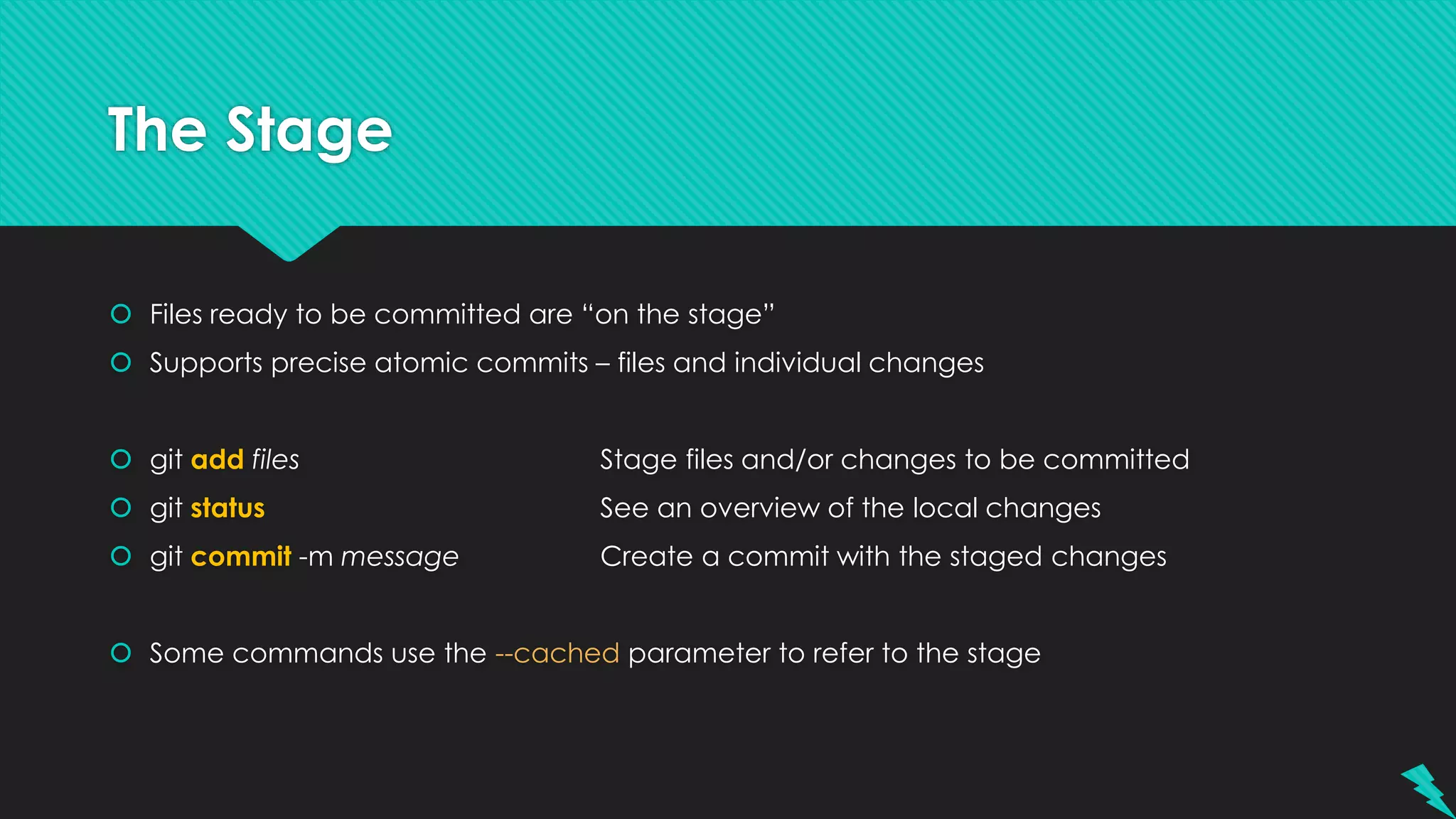 The Stage

Files ready to be committed are “on the stage”

Supports precise atomic commits – files and individual changes

git add files Stage files and/or changes to be committed

git status See an overview of the local changes

git commit -m message Create a commit with the staged changes

Some commands use the --cached parameter to refer to the stage